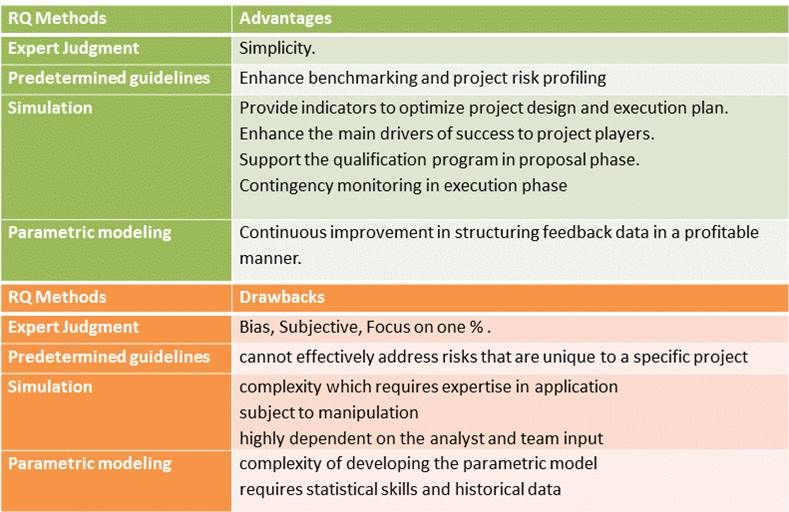 | RQ Methods | Advantages |
|---|---|
| Expert Judgment | Simplicity. |
| Predetermined guidelines | Enhance benchmarking and project risk profiling |
| Simulation | Provide indicators to optimize project design and execution plan. Enhance the main drivers of success to project players. Support the qualification program in proposal phase. Contingency monitoring in execution phase |
| Parametric modeling | Continuous improvement in structuring feedback data in a profitable manner. |

| RQ Methods | Drawbacks |
|---|---|
| Expert Judgment | Bias, Subjective, Focus on one % . |
| Predetermined guidelines | cannot effectively address risks that are unique to a specific project |
| Simulation | complexity which requires expertise in application subject to manipulation highly dependent on the analyst and team input |
| Parametric modeling | complexity of developing the parametric model requires statistical skills and historical data |